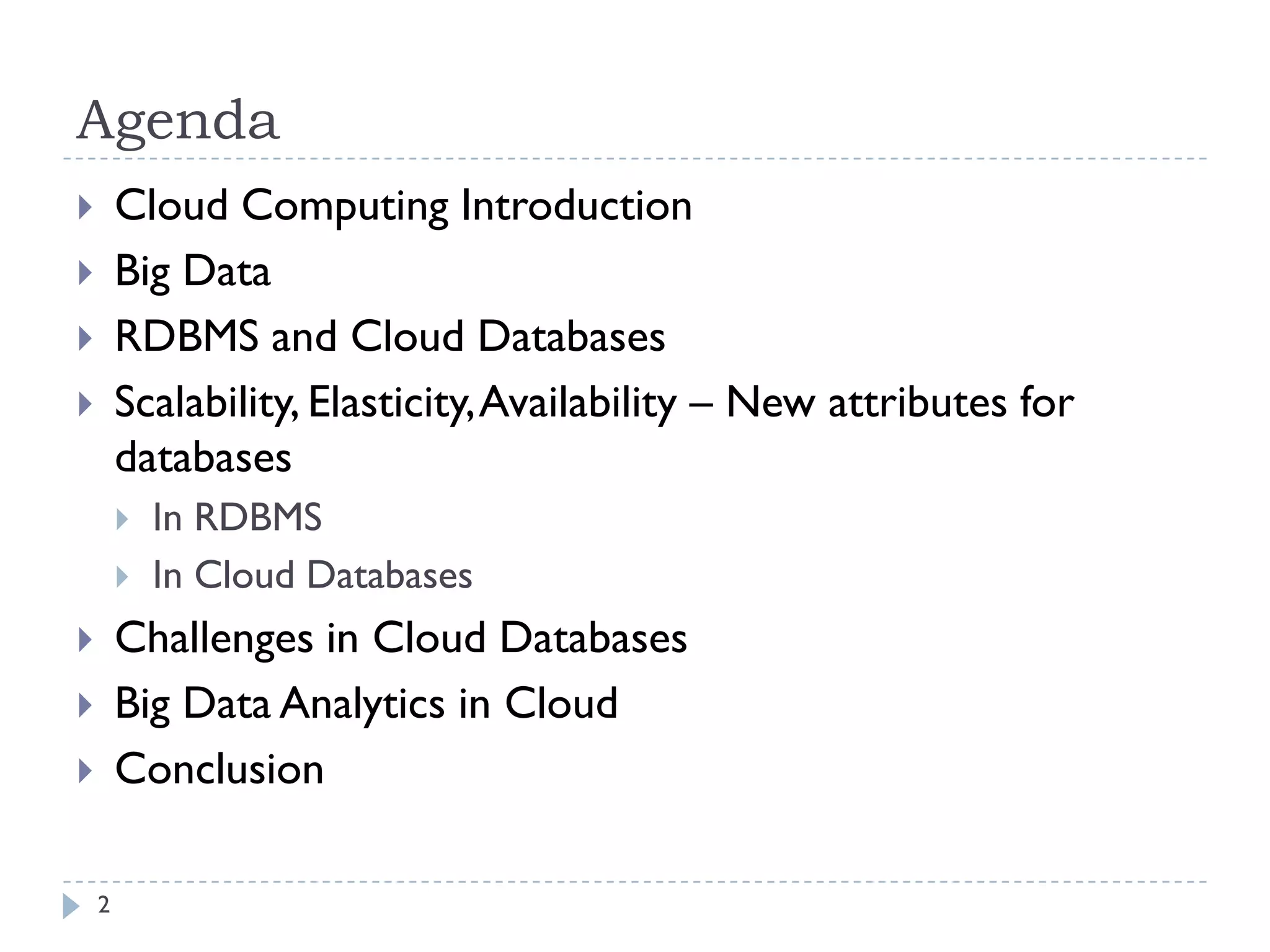 Agenda

Cloud Computing Introduction

Big Data

RDBMS and Cloud Databases

Scalability, Elasticity, Availability – New attributes for databases

In RDBMS

In Cloud Databases

Challenges in Cloud Databases

Big Data Analytics in Cloud

Conclusion

2